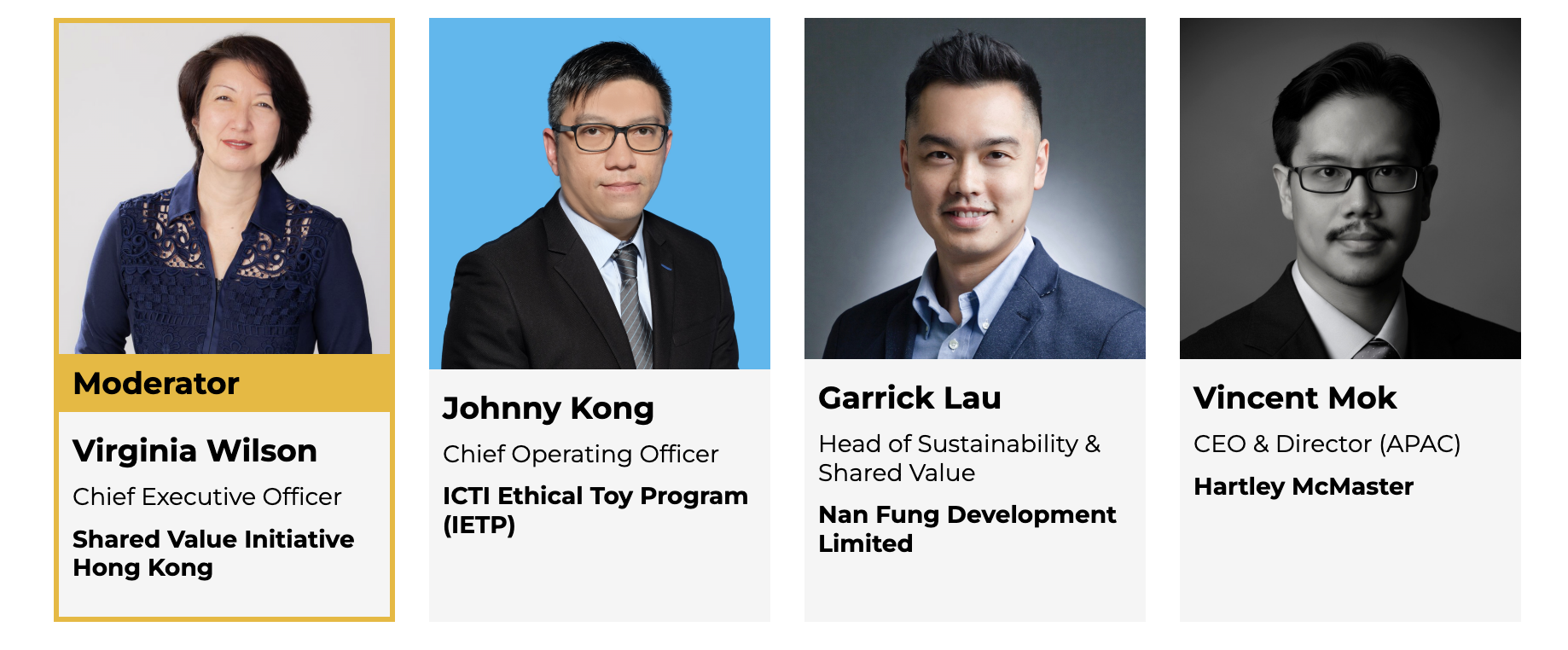 Moderator

Virginia Wilson

Chief Executive Officer

Shared Value Initiative Hong Kong

Johnny Kong

Chief Operating Officer

ICTI Ethical Toy Program (IETP)

Garrick Lau

Head of Sustainability & Shared Value

Nan Fung Development Limited

Vincent Mok

CEO & Director (APAC)

Hartley McMaster